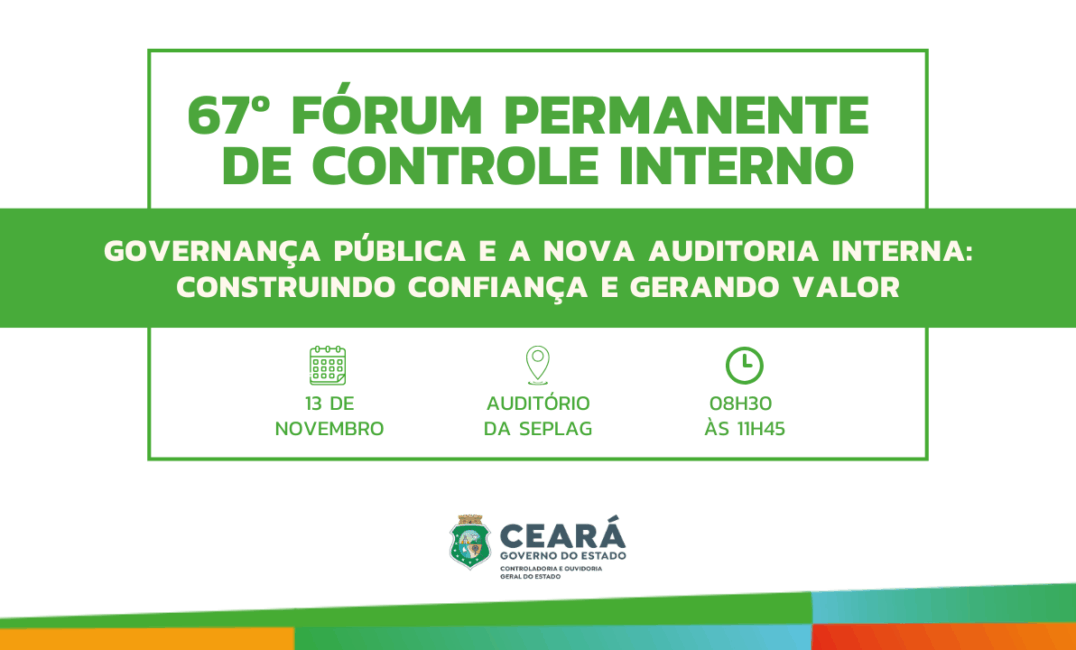 67º FÓRUM PERMANENTE DE CONTROLE INTERNO

GOVERNANÇA PÚBLICA E A NOVA AUDITORIA INTERNA: CONSTRUINDO CONFIANÇA E GERANDO VALOR

13 DE NOVEMBRO

AUDITÓRIO DA SEPLAG

08H30 ÀS 11H45

CEARÁ
GOVERNO DO ESTADO
CONTROLADORIA E OUVIDORIA GERAL DO ESTADO